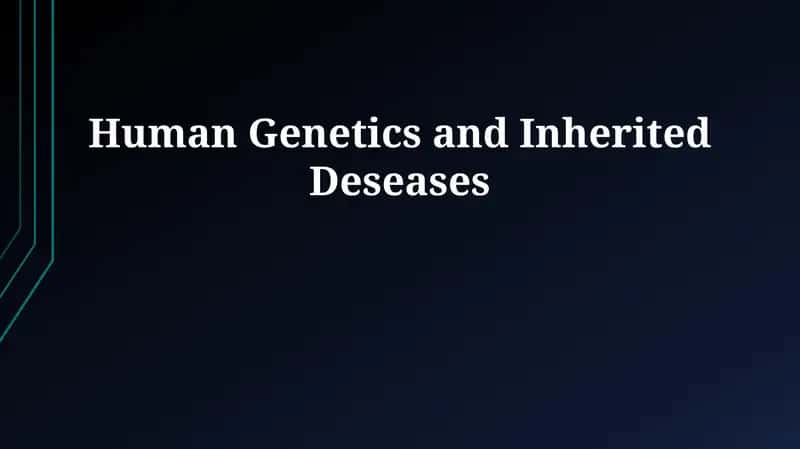 Human Genetics and Inherited Deseases